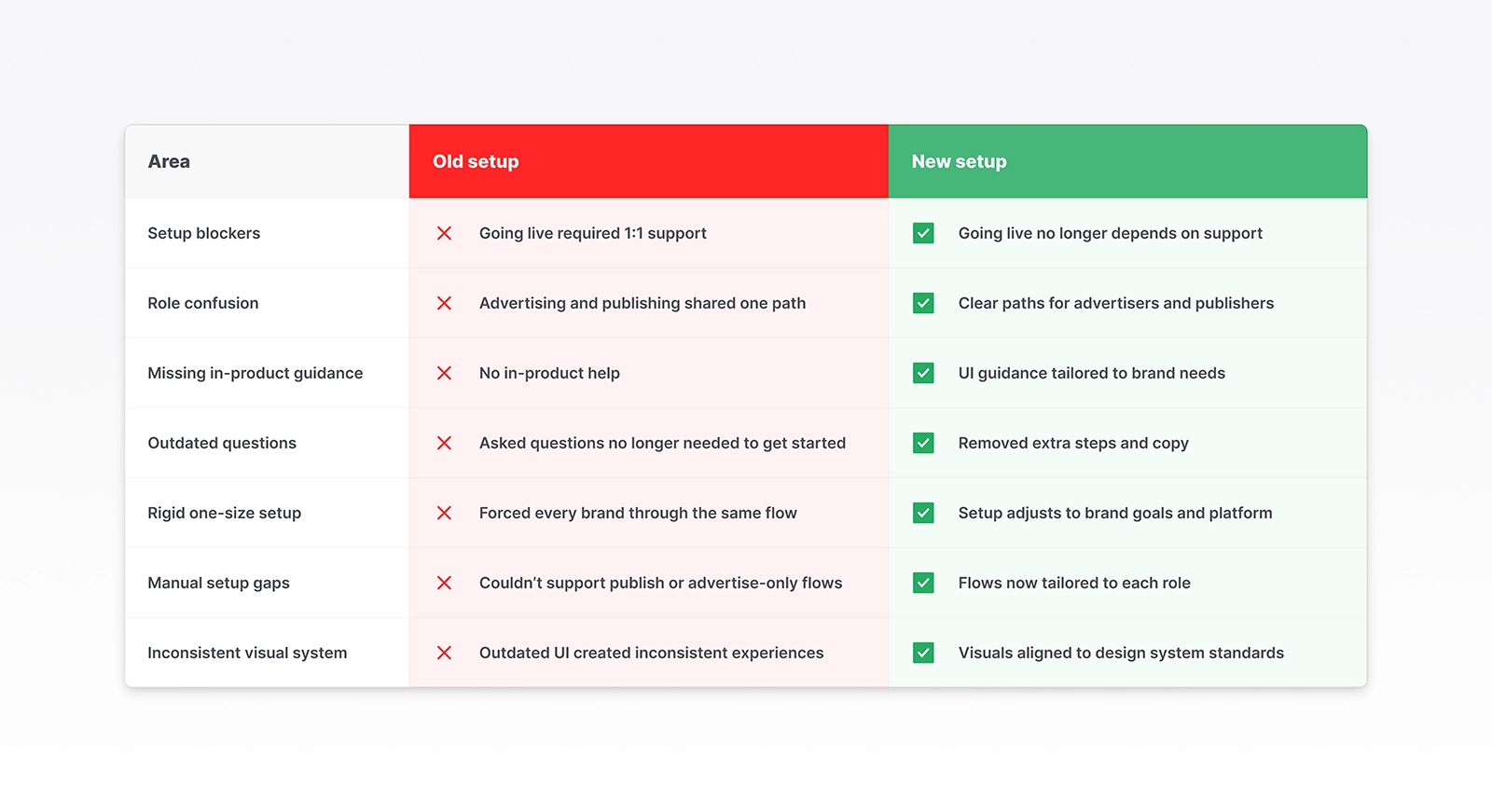 | Area | Old setup | New setup |
|---|---|---|
| Setup blockers | Going live required 1:1 support | Going live no longer depends on support |
| Role confusion | Advertising and publishing shared one path | Clear paths for advertisers and publishers |
| Missing in-product guidance | No in-product help | UI guidance tailored to brand needs |
| Outdated questions | Asked questions no longer needed to get started | Removed extra steps and copy |
| Rigid one-size setup | Forced every brand through the same flow | Setup adjusts to brand goals and platform |
| Manual setup gaps | Couldn't support publish or advertise-only flows | Flows now tailored to each role |
| Inconsistent visual system | Outdated UI created inconsistent experiences | Visuals aligned to design system standards |